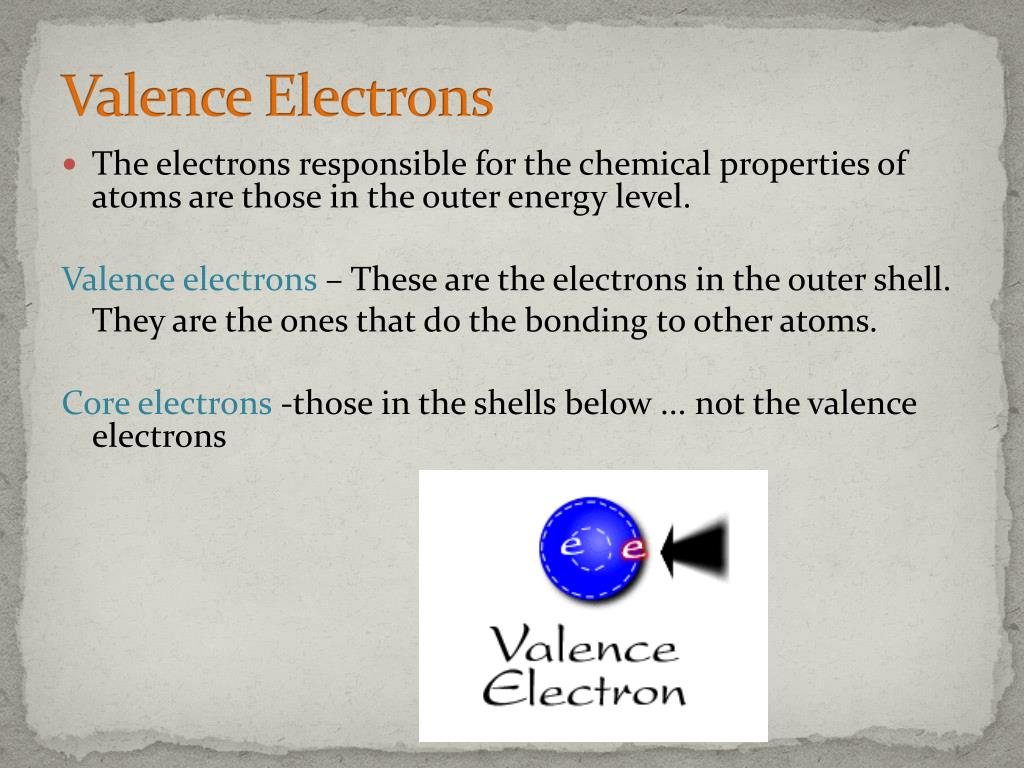 Valence Electrons

The electrons responsible for the chemical properties of atoms are those in the outer energy level.

Valence electrons – These are the electrons in the outer shell. They are the ones that do the bonding to other atoms.

Core electrons -those in the shells below … not the valence electrons

e e

Valence Electron